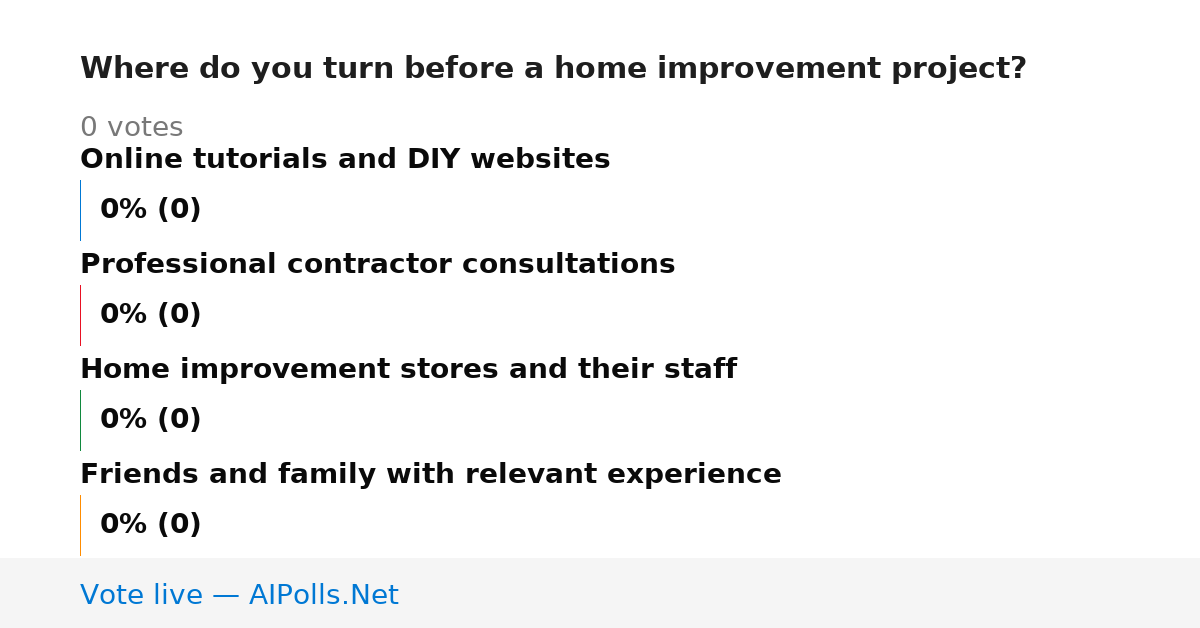 Where do you turn before a home improvement project?

0 votes

Online tutorials and DIY websites

0% (0)

Professional contractor consultations

0% (0)

Home improvement stores and their staff

0% (0)

Friends and family with relevant experience

0% (0)

Vote live — AIPolls.Net